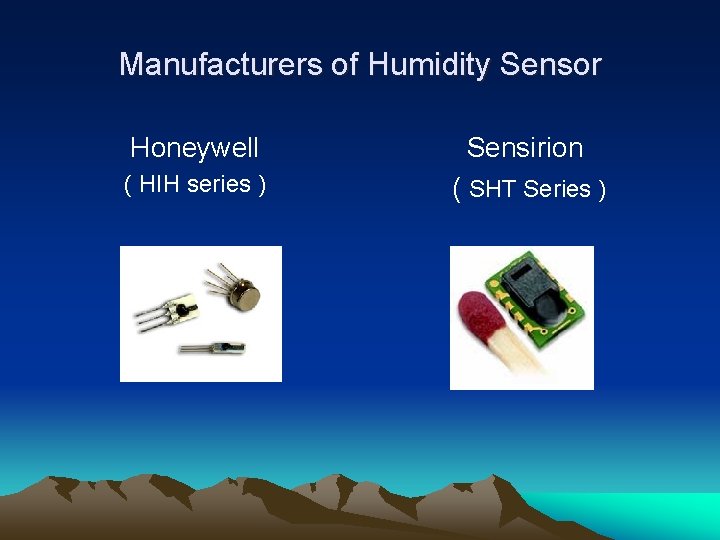 Manufacturers of Humidity Sensor

Honeywell
( HIH series )

Sensirion
( SHT Series )